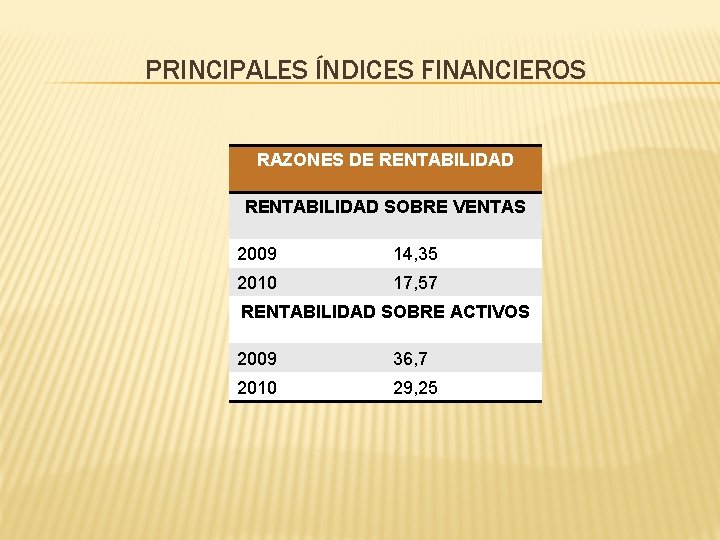 PRINCIPALES ÍNDICES FINANCIEROS

| RAZONES DE RENTABILIDAD | |
|---|---|
| RENTABILIDAD SOBRE VENTAS | |
| 2009 | 14,35 |
| 2010 | 17,57 |
| RENTABILIDAD SOBRE ACTIVOS | |
| 2009 | 36,7 |
| 2010 | 29,25 |